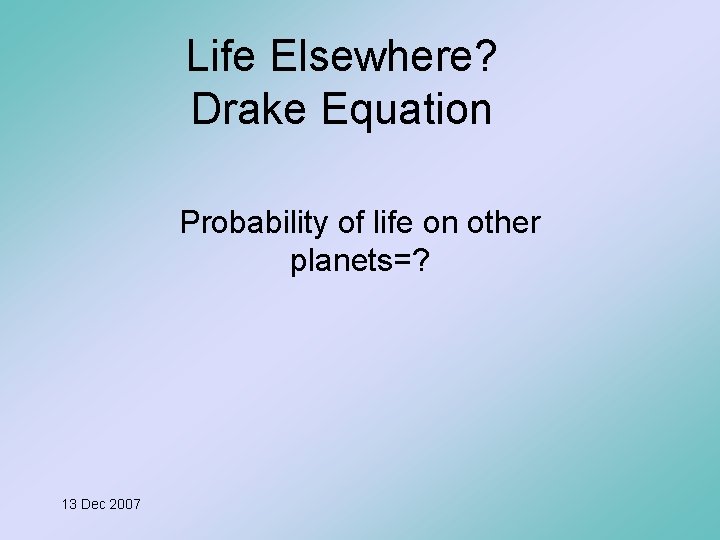 Life Elsewhere?
Drake Equation

Probability of life on other planets=?

13 Dec 2007